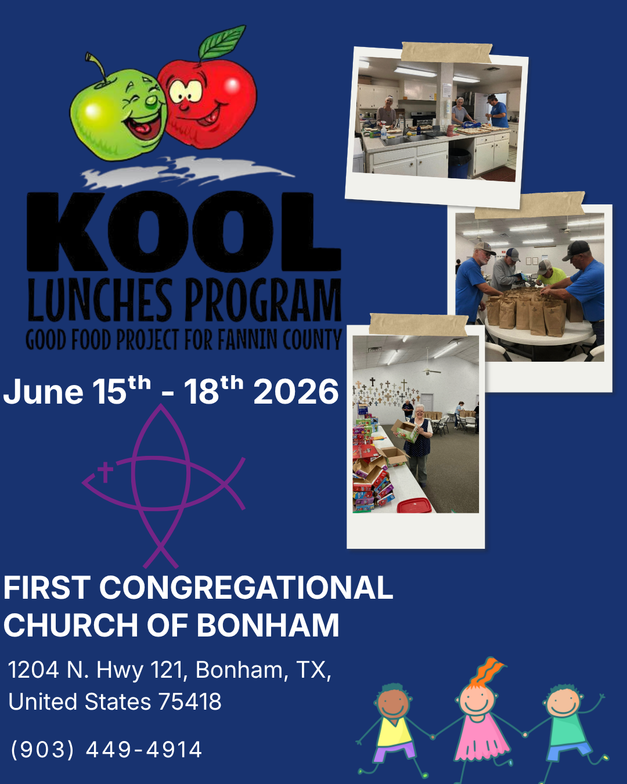 KOOL
LUNCHES PROGRAM
GOOD FOOD PROJECT FOR FANNIN COUNTY

June 15$^{th}$ - 18$^{th}$ 2026

FIRST CONGREGATIONAL CHURCH OF BONHAM

1204 N. Hwy 121, Bonham, TX, United States 75418

(903) 449-4914